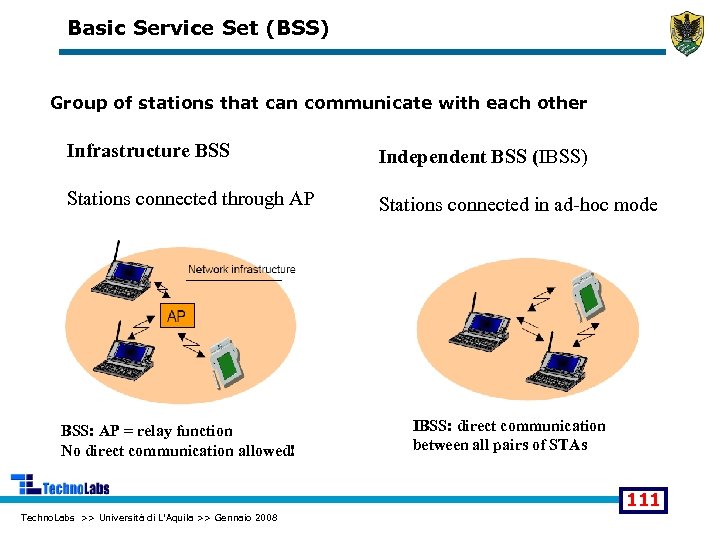 Basic Service Set (BSS)

Group of stations that can communicate with each other

Infrastructure BSS

Stations connected through AP

Network infrastructure

AP

BSS: AP = relay function
No direct communication allowed!

Independent BSS (IBSS)

Stations connected in ad-hoc mode

IBSS: direct communication between all pairs of STAs

TechnoLabs

111

TechnoLabs >> Università di L'Aquila >> Gennaio 2008